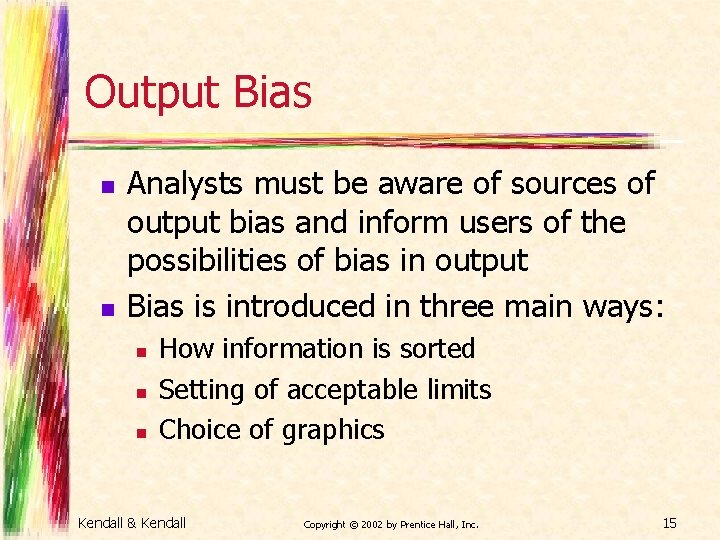 Output Bias

- Analysts must be aware of sources of output bias and inform users of the possibilities of bias in output
- Bias is introduced in three main ways:
  - How information is sorted
  - Setting of acceptable limits
  - Choice of graphics

Kendall & Kendall

Copyright © 2002 by Prentice Hall, Inc.

15